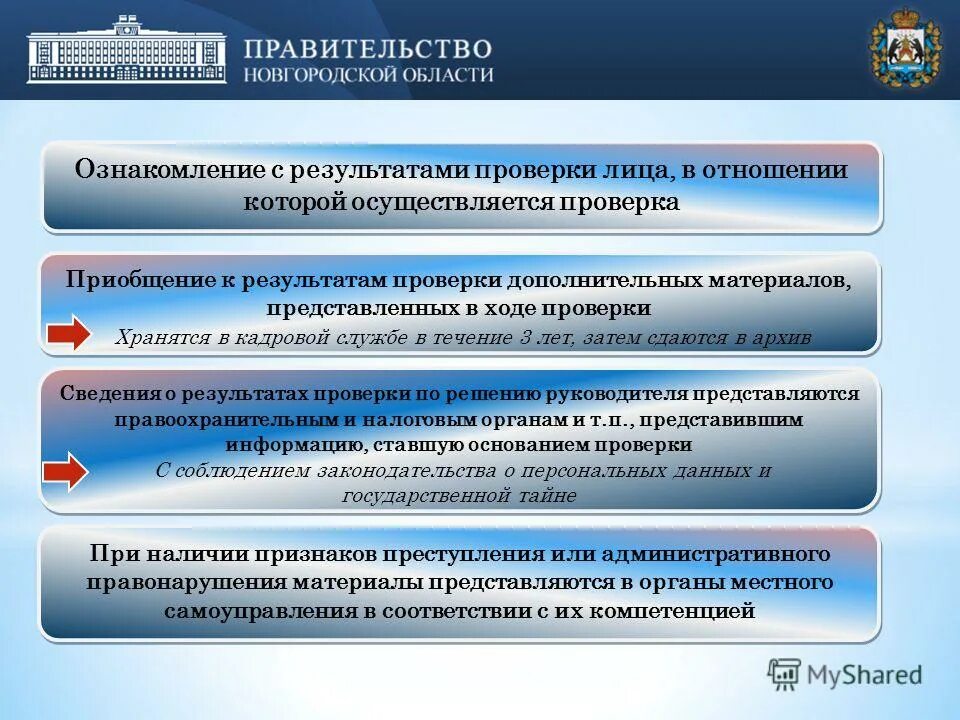 ПРАВИТЕЛЬСТВО
НОВГОРОДСКОЙ ОБЛАСТИ

Ознакомление с результатами проверки лица, в отношении которой осуществляется проверка

Приобщение к результатам проверки дополнительных материалов, представленных в ходе проверки

Хранятся в кадровой службе в течение 3 лет, затем сдаются в архив

Сведения о результатах проверки по решению руководителя представляются правоохранительным и налоговым органам и т.п., представившим информацию, ставшую основанием проверки

С соблюдением законодательства о персональных данных и государственной тайне

При наличии признаков преступления или административного правонарушения материалы представляются в органы местного самоуправления в соответствии с их компетенцией

MyShared